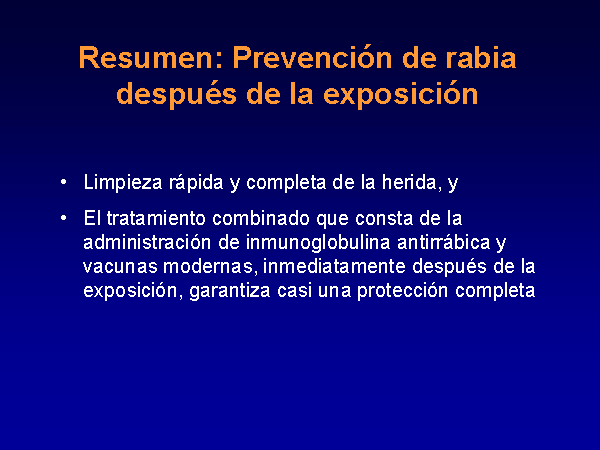 Resumen: Prevención de rabia después de la exposición

• Limpieza rápida y completa de la herida, y

• El tratamiento combinado que consta de la administración de inmunoglobulina antirrábica y vacunas modernas, inmediatamente después de la exposición, garantiza casi una protección completa